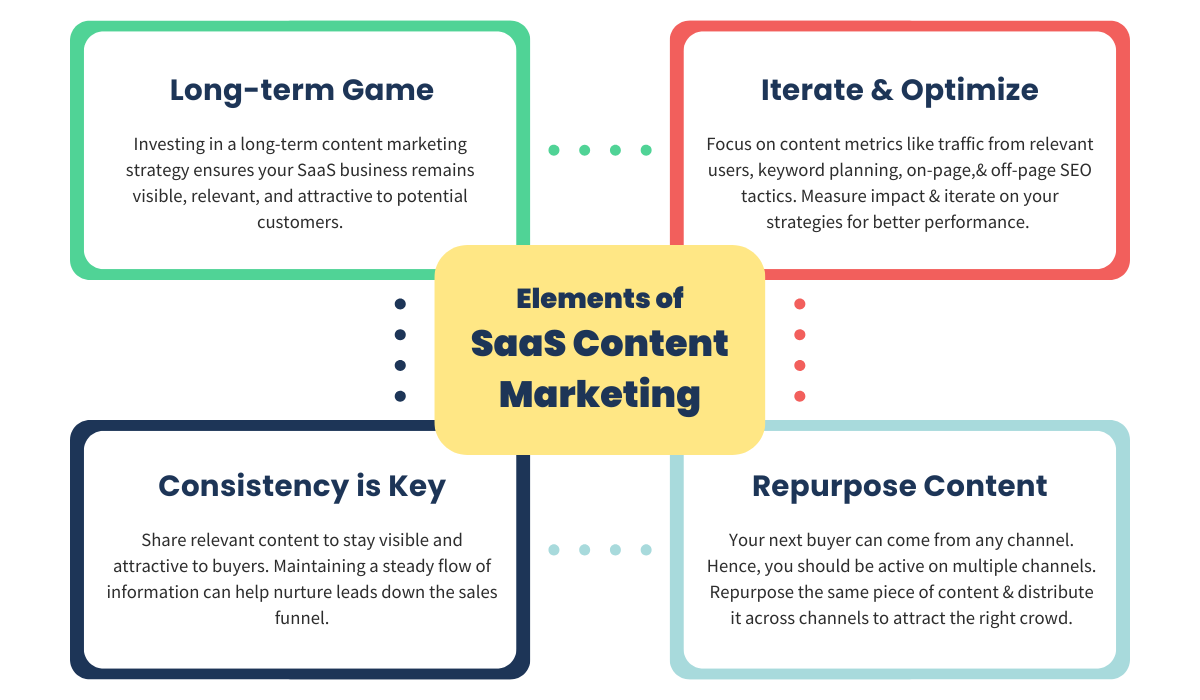 Long-term Game

Investing in a long-term content marketing strategy ensures your SaaS business remains visible, relevant, and attractive to potential customers.

Iterate & Optimize

Focus on content metrics like traffic from relevant users, keyword planning, on-page,& off-page SEO tactics. Measure impact & iterate on your strategies for better performance.

Elements of
SaaS Content
Marketing

Consistency is Key

Share relevant content to stay visible and attractive to buyers. Maintaining a steady flow of information can help nurture leads down the sales funnel.

Repurpose Content

Your next buyer can come from any channel. Hence, you should be active on multiple channels. Repurpose the same piece of content & distribute it across channels to attract the right crowd.